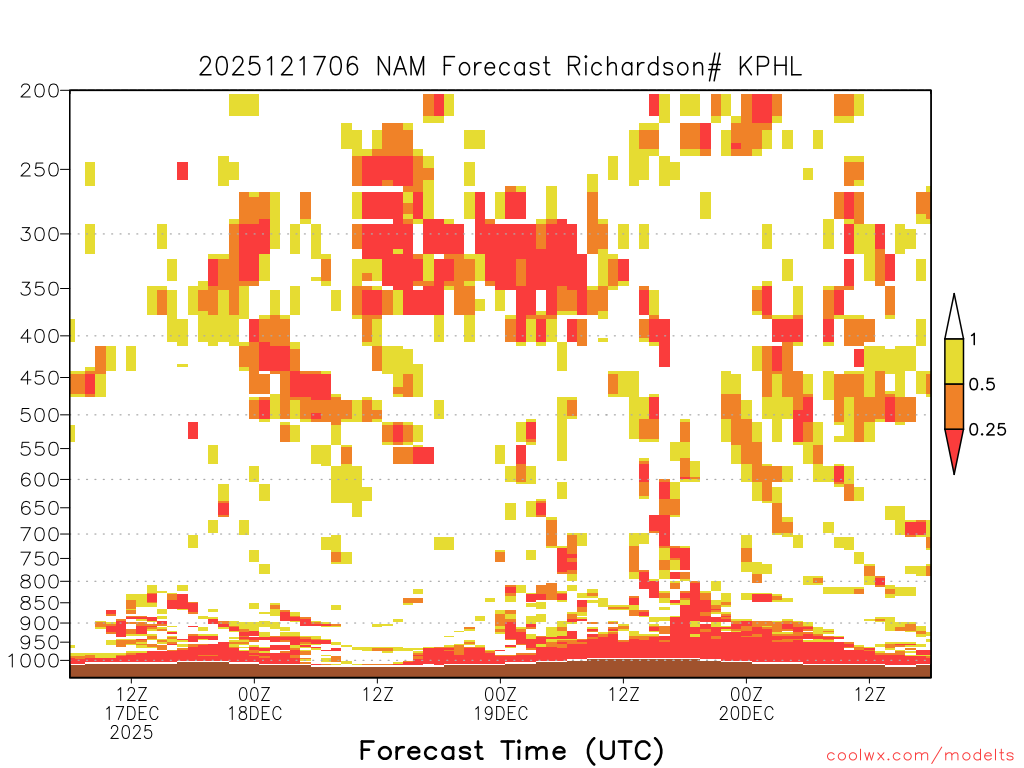 2025121706 NAM Forecast Richardson# KPHL

200
250
300
350
400
450
500
550
600
650
700
750
800
850
900
950
1000

1
0.5
0.25

12Z
17DEC
2025
00Z
18DEC
12Z
00Z
19DEC
12Z
00Z
20DEC
12Z

Forecast Time (UTC)

coolwx.com/modelts